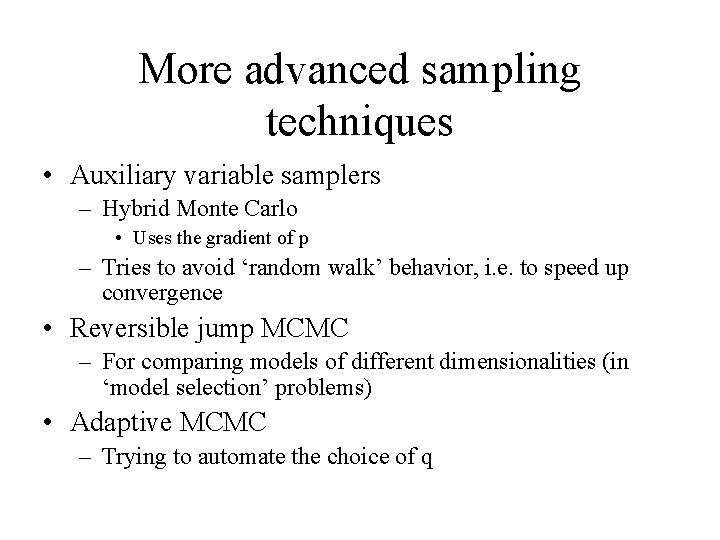 More advanced sampling techniques

• Auxiliary variable samplers
– Hybrid Monte Carlo
• Uses the gradient of p
– Tries to avoid ‘random walk’ behavior, i.e. to speed up convergence
• Reversible jump MCMC
– For comparing models of different dimensionalities (in ‘model selection’ problems)
• Adaptive MCMC
– Trying to automate the choice of q